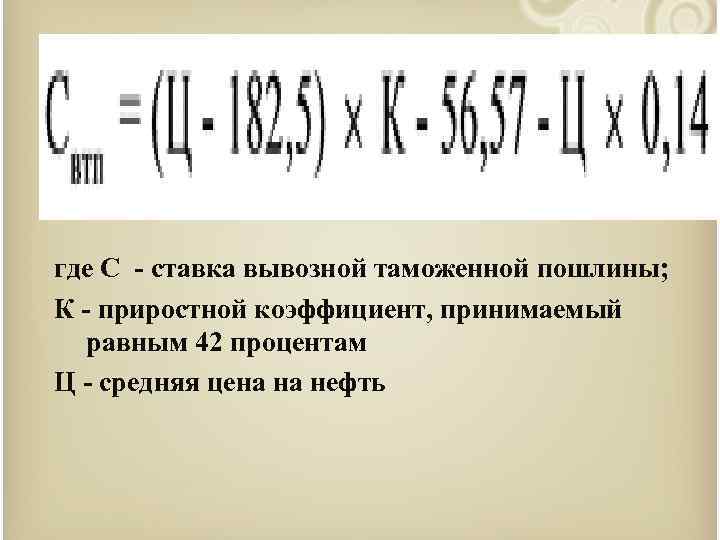 $С_{втп} = (Ц - 182,5) \times К - 56,57 - Ц \times 0,14$

где С - ставка вывозной таможенной пошлины;

К - приростной коэффициент, принимаемый равным 42 процентам

Ц - средняя цена на нефть